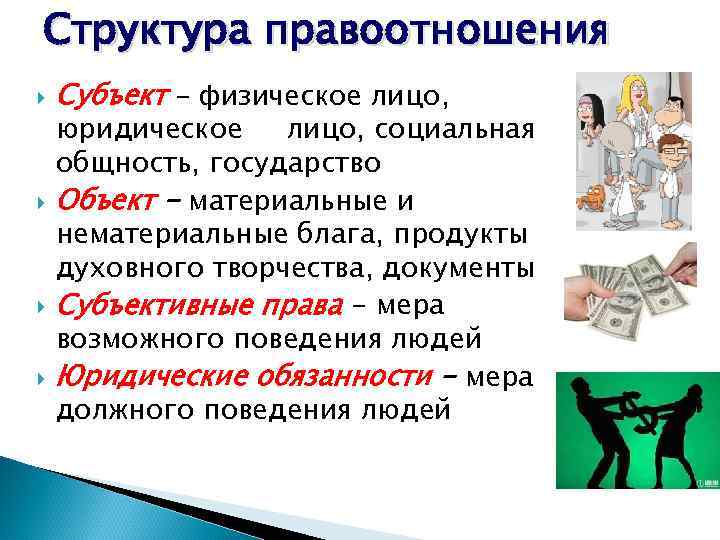 Структура правоотношения

Субъект – физическое лицо, юридическое лицо, социальная общность, государство

Объект – материальные и нематериальные блага, продукты духовного творчества, документы

Субъективные права – мера возможного поведения людей

Юридические обязанности – мера должного поведения людей